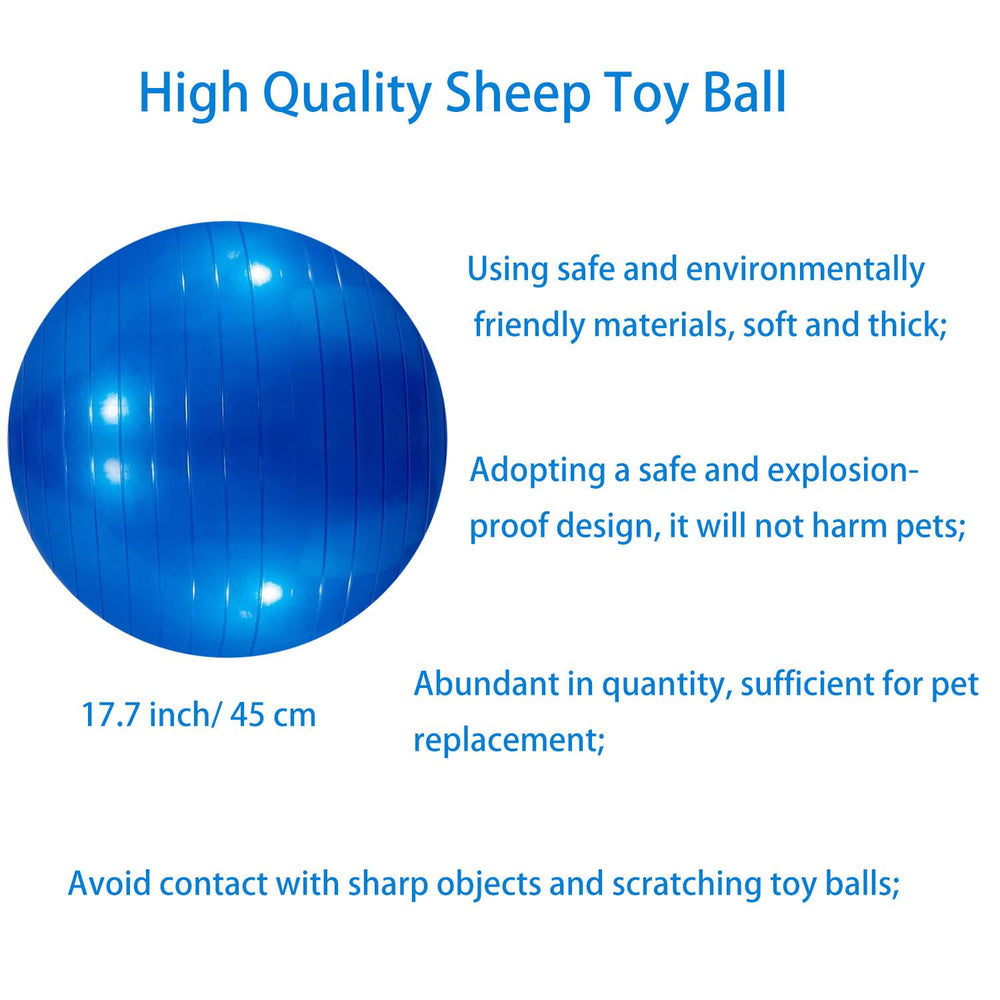 High Quality Sheep Toy Ball

Using safe and environmentally friendly materials, soft and thick;

Adopting a safe and explosion-proof design, it will not harm pets;

17.7 inch/ 45 cm

Abundant in quantity, sufficient for pet replacement;

Avoid contact with sharp objects and scratching toy balls;